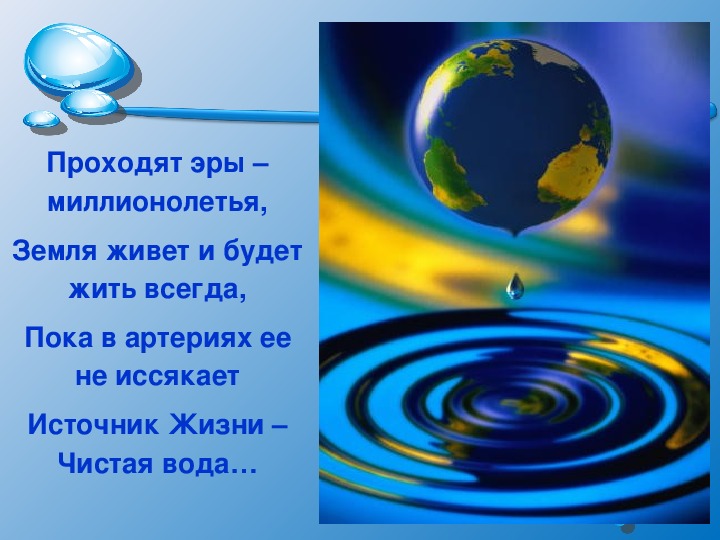 Проходят эры – миллионолетья,

Земля живет и будет жить всегда,

Пока в артериях ее не иссякает

Источник Жизни – Чистая вода…